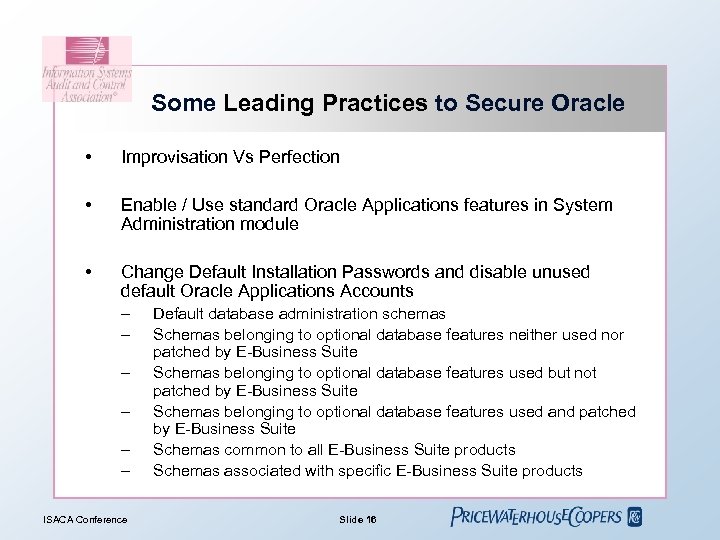 Information Systems Audit and Control Association®

Some Leading Practices to Secure Oracle

• Improvisation Vs Perfection

• Enable / Use standard Oracle Applications features in System Administration module

• Change Default Installation Passwords and disable unused default Oracle Applications Accounts
– Default database administration schemas
– Schemas belonging to optional database features neither used nor patched by E-Business Suite
– Schemas belonging to optional database features used but not patched by E-Business Suite
– Schemas belonging to optional database features used and patched by E-Business Suite
– Schemas common to all E-Business Suite products
– Schemas associated with specific E-Business Suite products

ISACA Conference

Slide 16

PRICEWATERHOUSECOOPERS